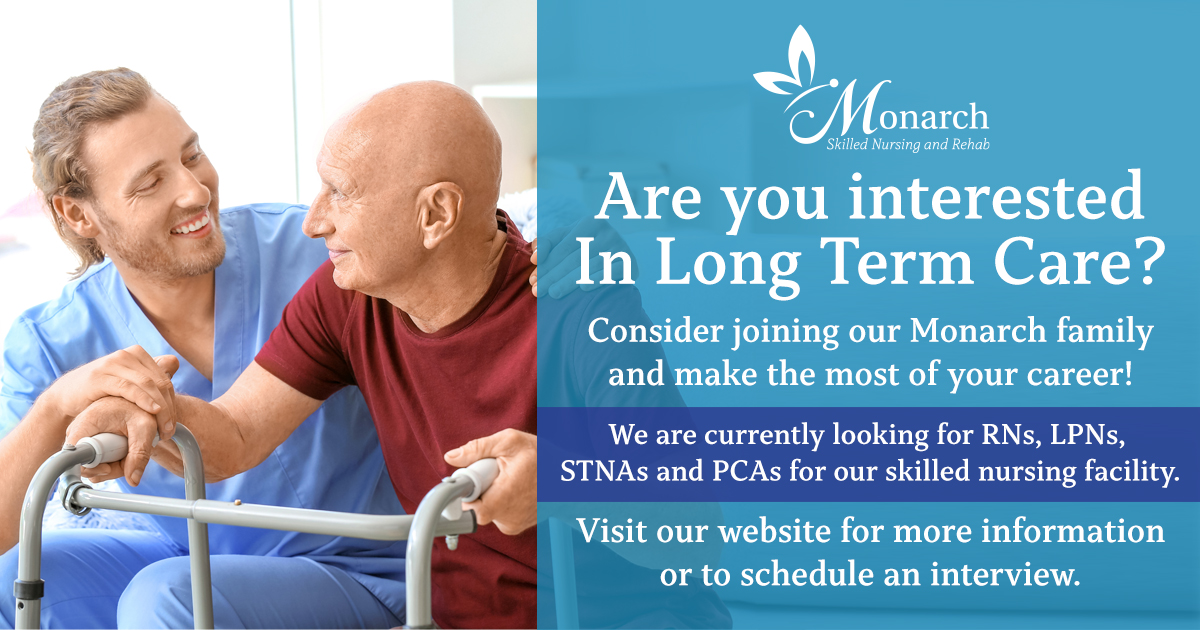 Monarch
Skilled Nursing and Rehab

Are you interested In Long Term Care?

Consider joining our Monarch family and make the most of your career!

We are currently looking for RNs, LPNs, STNAs and PCAs for our skilled nursing facility.

Visit our website for more information or to schedule an interview.